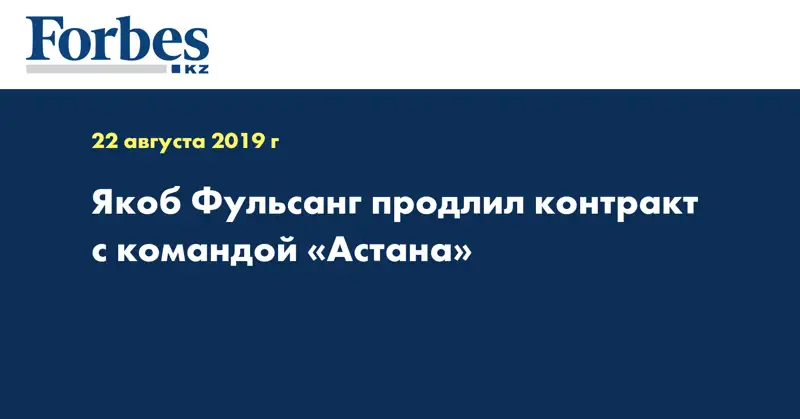 Forbes
KZ

22 августа 2019 г

Якоб Фульсанг продлил контракт с командой «Астана»